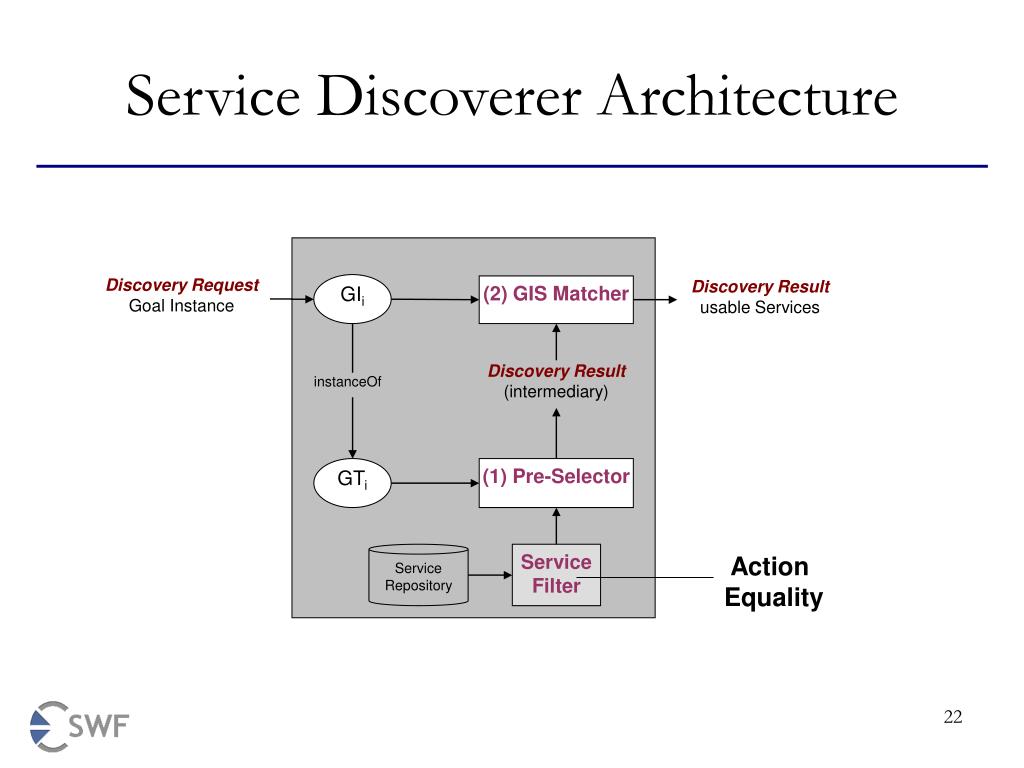 Service Discoverer Architecture

Discovery Request
Goal Instance

$GI_i$

(2) GIS Matcher

Discovery Result
usable Services

instanceOf

Discovery Result
(intermediary)

$GT_i$

(1) Pre-Selector

Service Repository

Service Filter

Action Equality

SWF

22